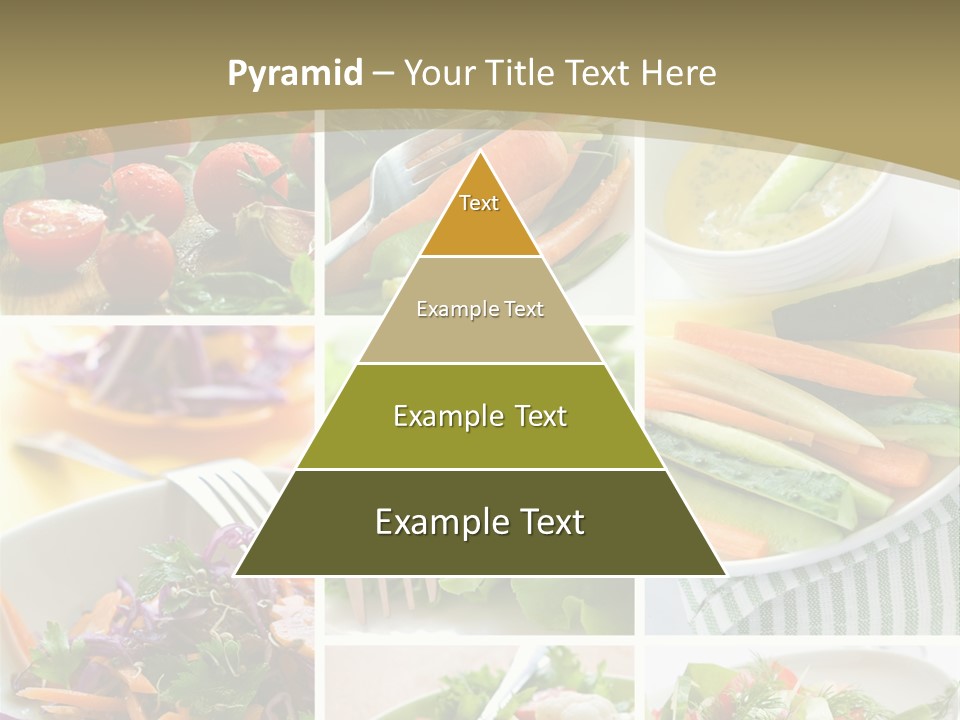 Pyramid – Your Title Text Here

Text

Example Text

Example Text

Example Text